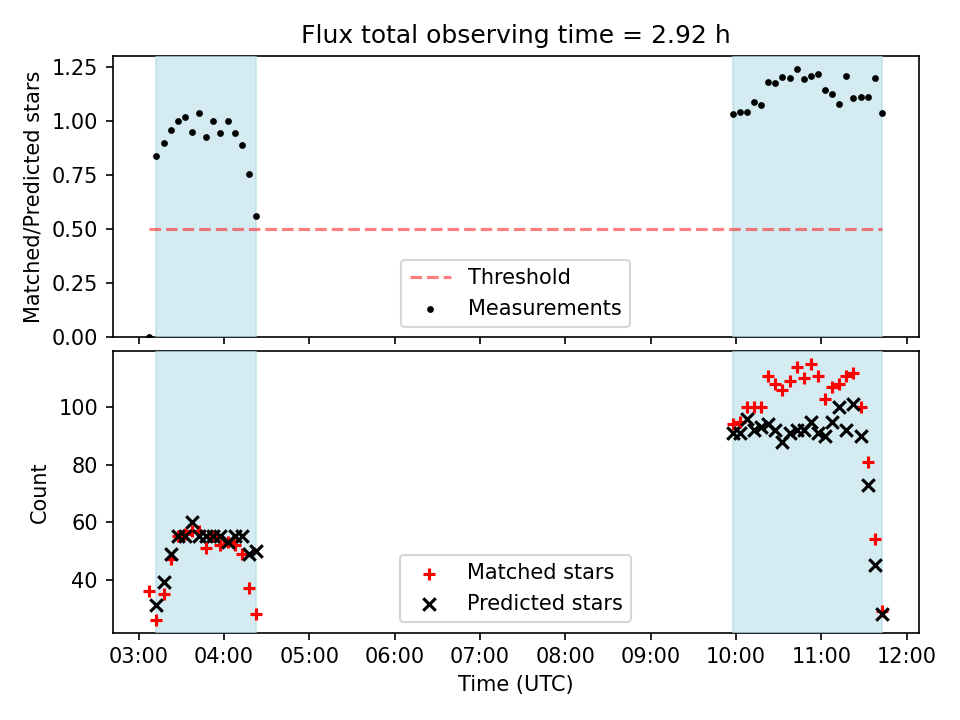 Flux total observing time = 2.92 h

Matched/Predicted stars

1.25
1.00
0.75
0.50
0.25
0.00

Threshold
Measurements

Count

100
80
60
40

Matched stars
Predicted stars

03:00 04:00 05:00 06:00 07:00 08:00 09:00 10:00 11:00 12:00

Time (UTC)